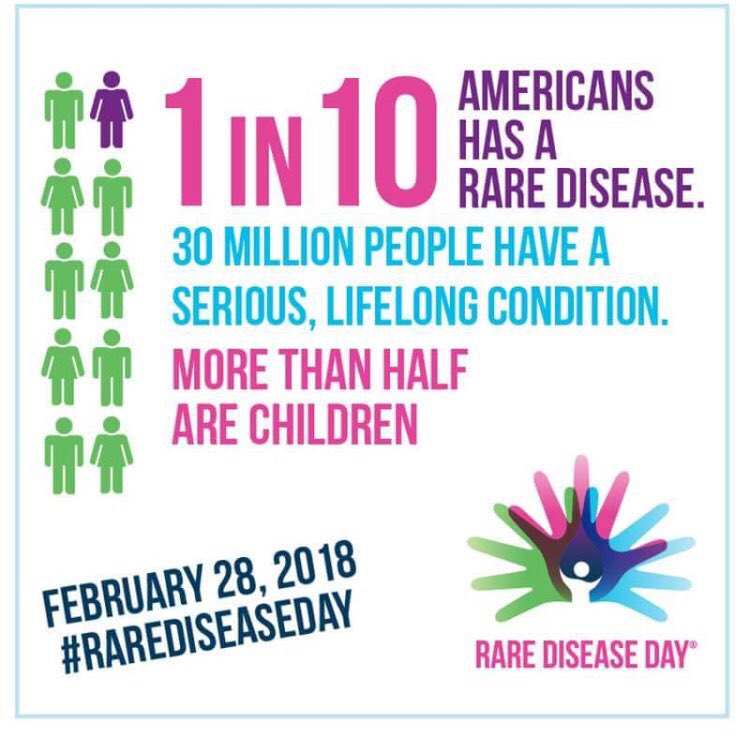 1 IN 10

AMERICANS
HAS A
RARE DISEASE.

30 MILLION PEOPLE HAVE A SERIOUS, LIFELONG CONDITION.

MORE THAN HALF ARE CHILDREN

FEBRUARY 28, 2018
#RAREDISEASEDAY

RARE DISEASE DAY®